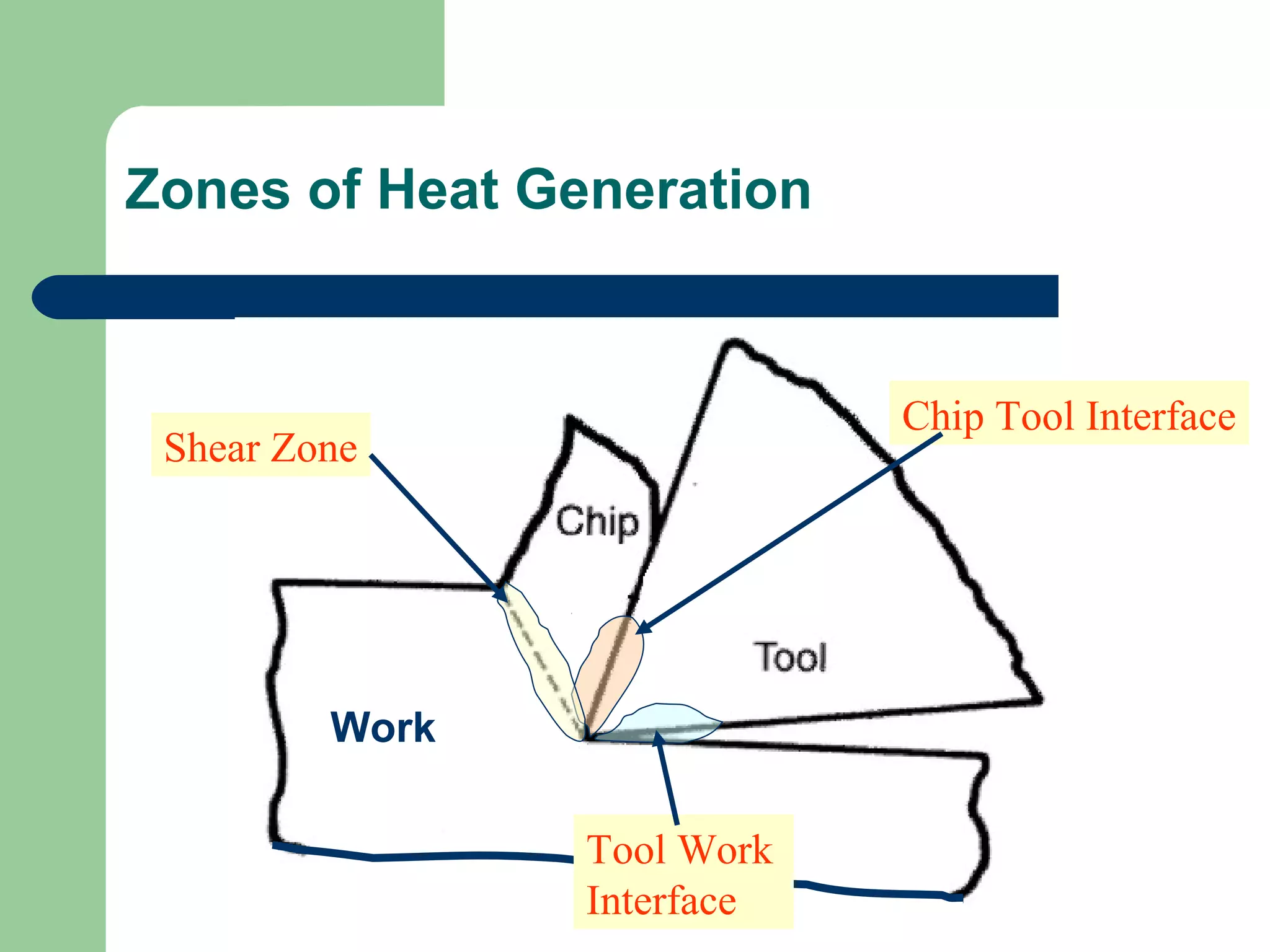 Zones of Heat Generation

Shear Zone

Chip Tool Interface

Chip

Tool

Work

Tool Work Interface